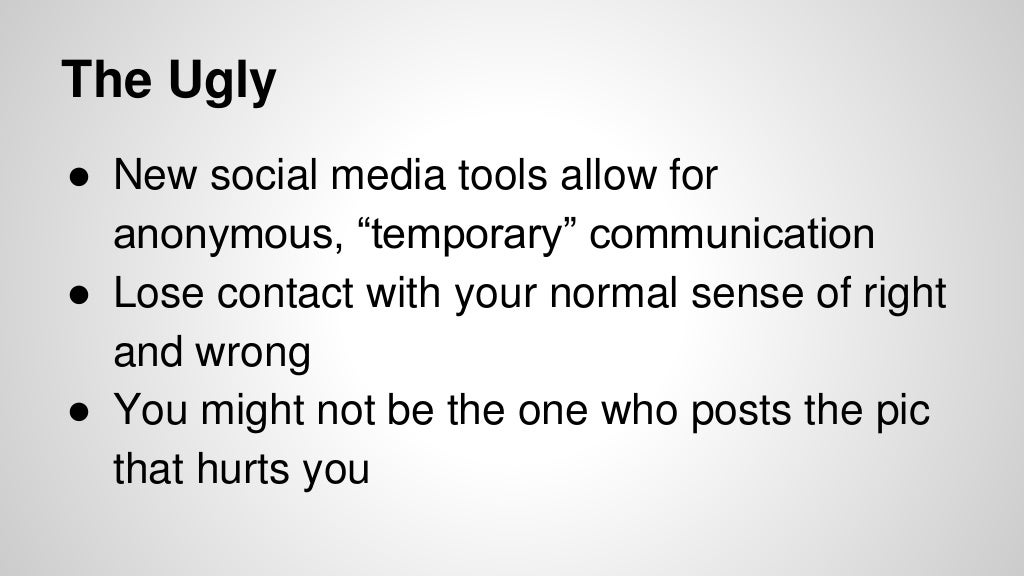 The Ugly

● New social media tools allow for anonymous, “temporary” communication
● Lose contact with your normal sense of right and wrong
● You might not be the one who posts the pic that hurts you